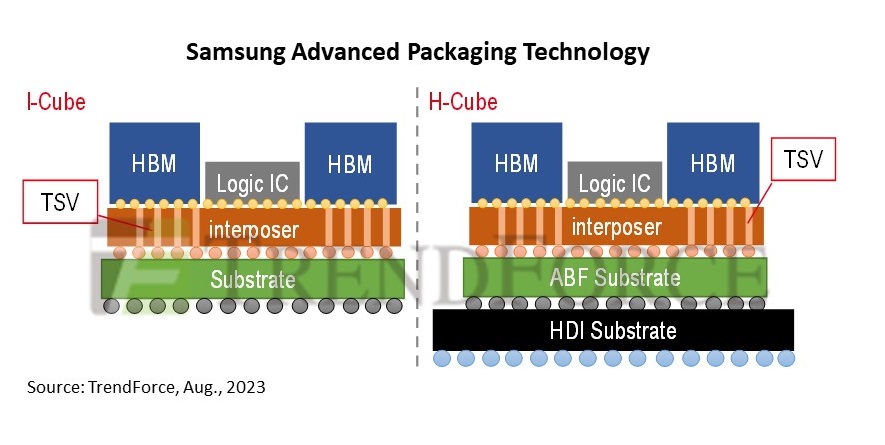 Samsung Advanced Packaging Technology

I-Cube

HBM

Logic IC

HBM

TSV

interposer

Substrate

H-Cube

HBM

Logic IC

HBM

TSV

interposer

ABF Substrate

HDI Substrate

TRENDFORCE

Source: TrendForce, Aug., 2023